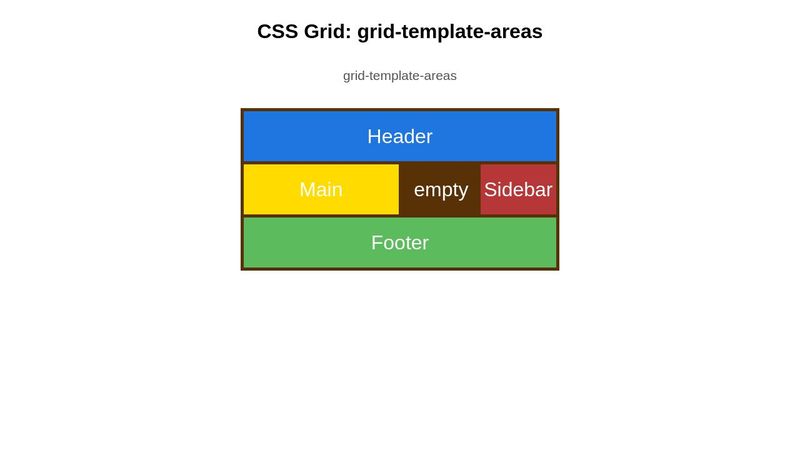 CSS Grid: grid-template-areas

grid-template-areas

Header

Main

empty

Sidebar

Footer